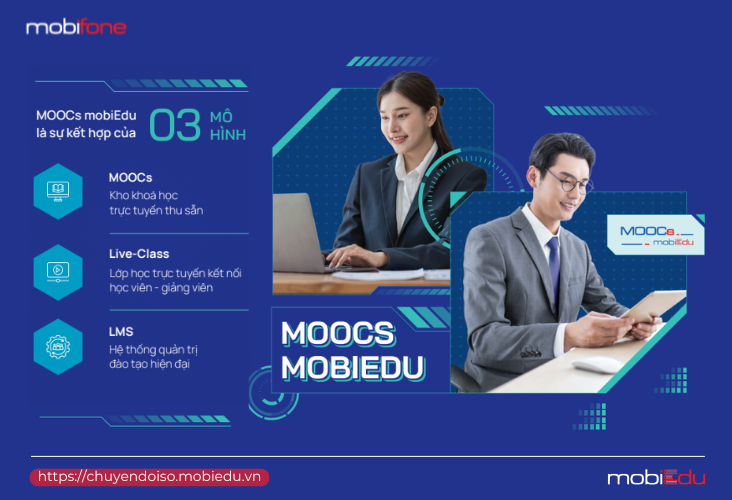 mobifone

MOOCs mobiEdu là sự kết hợp của 03 MÔ HÌNH

MOOCs
Kho khoá học trực tuyến thu sẵn

Live-Class
Lớp học trực tuyến kết nối học viên - giảng viên

LMS
Hệ thống quản trị đào tạo hiện đại

MOOCs mobiEdu

MOOCS MOBIEDU

https://chuyendoiso.mobiedu.vn

mobiEdu